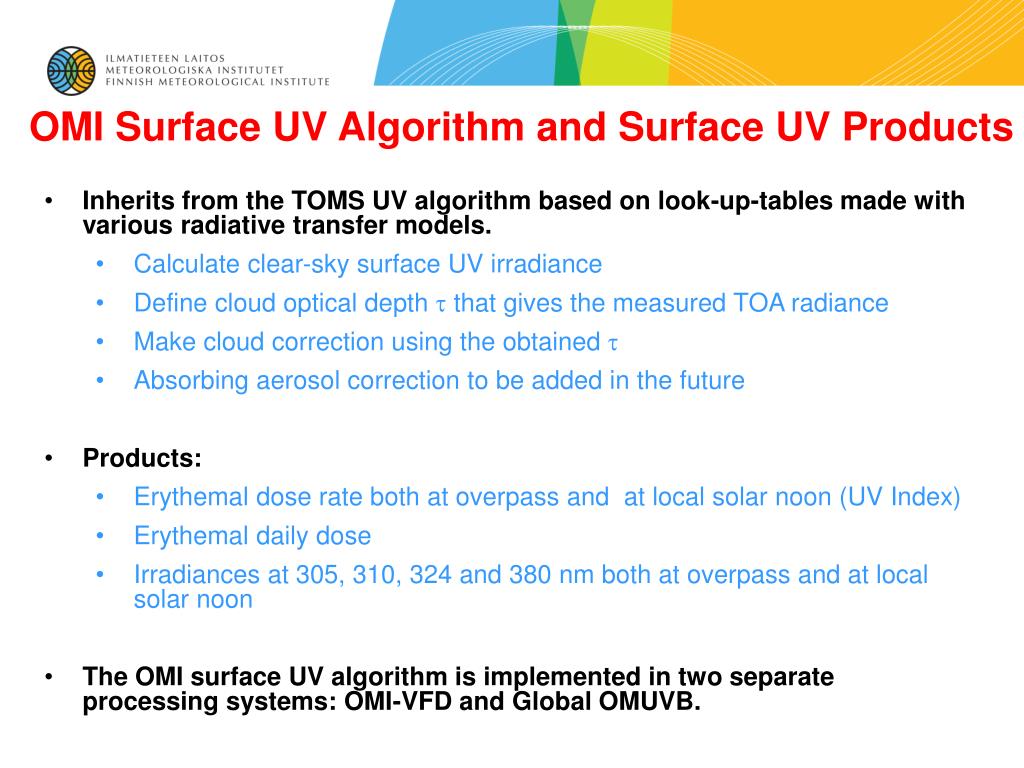 ILMATIETEEN LAITOS
METEOROLOGISKA INSTITUTET
FINNISH METEOROLOGICAL INSTITUTE

OMI Surface UV Algorithm and Surface UV Products

• Inherits from the TOMS UV algorithm based on look-up-tables made with various radiative transfer models.
  • Calculate clear-sky surface UV irradiance
  • Define cloud optical depth $\tau$ that gives the measured TOA radiance
  • Make cloud correction using the obtained $\tau$
  • Absorbing aerosol correction to be added in the future

• Products:
  • Erythemal dose rate both at overpass and at local solar noon (UV Index)
  • Erythemal daily dose
  • Irradiances at 305, 310, 324 and 380 nm both at overpass and at local solar noon

• The OMI surface UV algorithm is implemented in two separate processing systems: OMI-VFD and Global OMUVB.